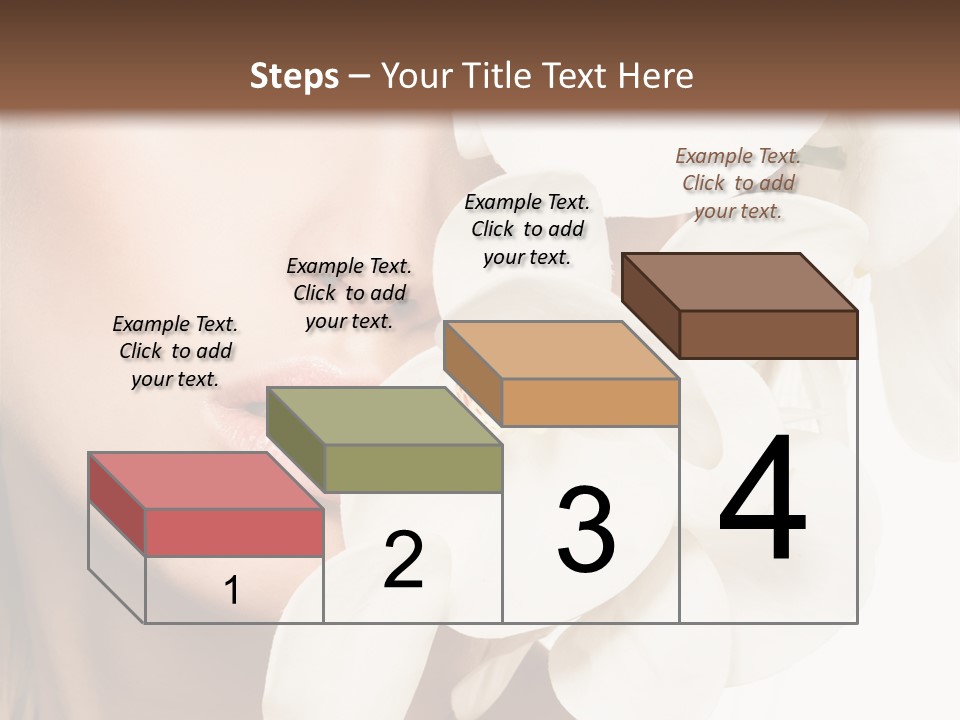 Steps – Your Title Text Here

Example Text. Click to add your text.

Example Text. Click to add your text.

Example Text. Click to add your text.

Example Text. Click to add your text.

1

2

3

4